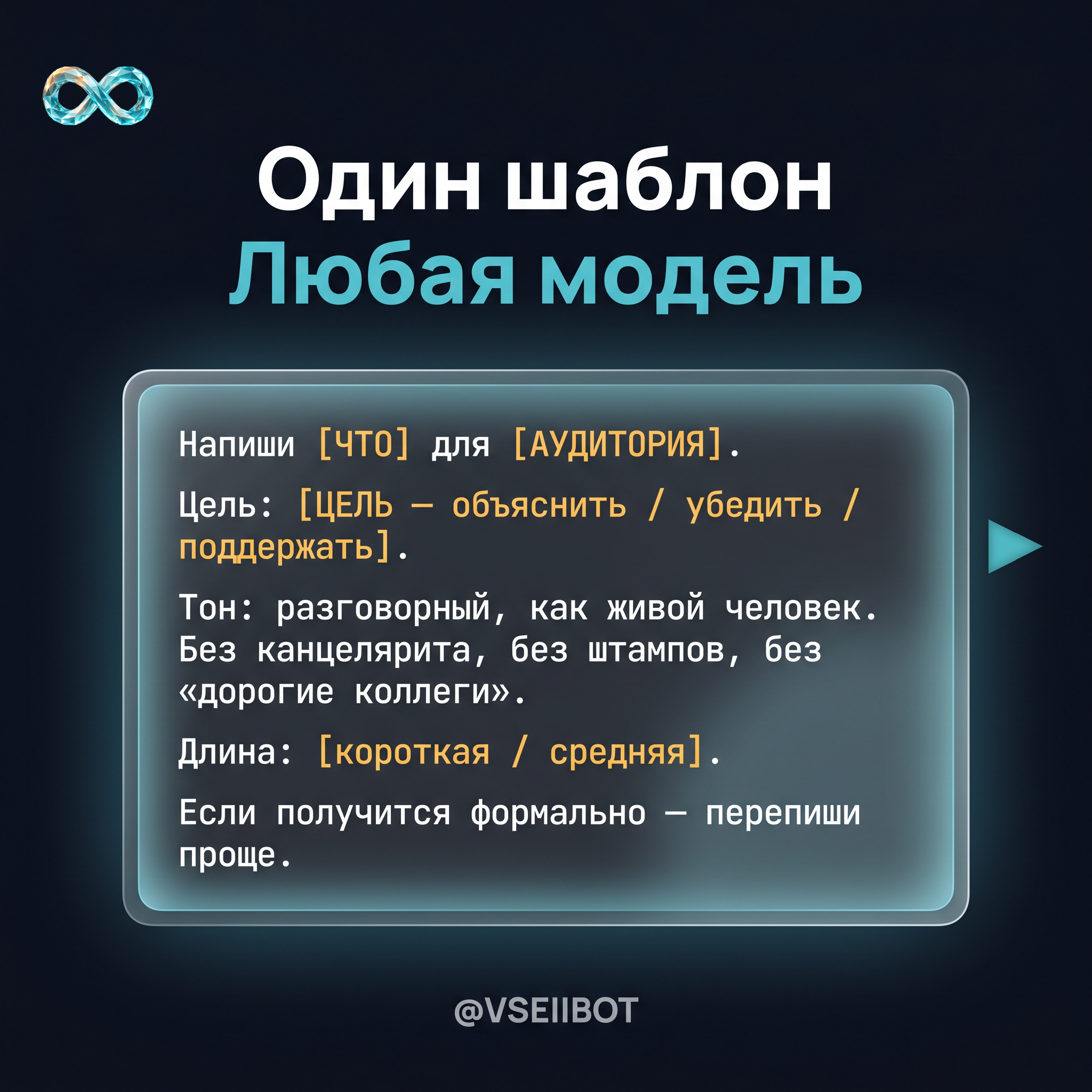 Один шаблон
Любая модель

Напиши [ЧТО] для [АУДИТОРИЯ].

Цель: [ЦЕЛЬ — объяснить / убедить / поддержать].

Тон: разговорный, как живой человек. Без канцелярита, без штампов, без «дорогие коллеги».

Длина: [короткая / средняя].

Если получится формально — перепиши проще.

@VSEIIBOT